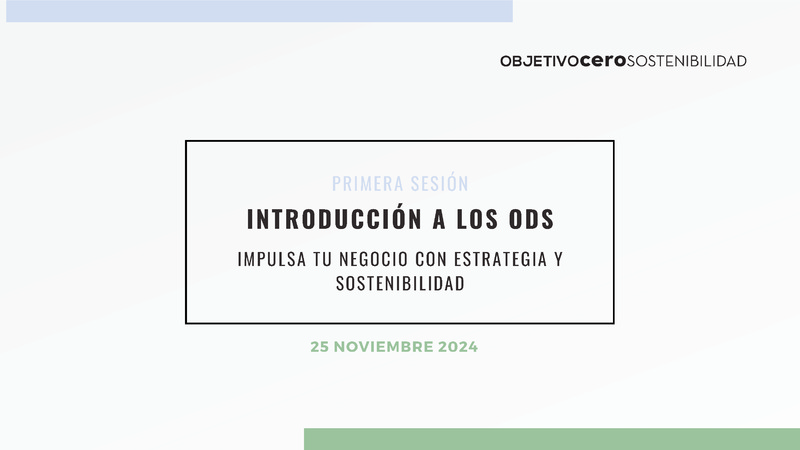 OBJETIVOceroSOSTENIBILIDAD

PRIMERA SESIÓN

INTRODUCCIÓN A LOS ODS

IMPULSA TU NEGOCIO CON ESTRATEGIA Y SOSTENIBILIDAD

25 NOVIEMBRE 2024